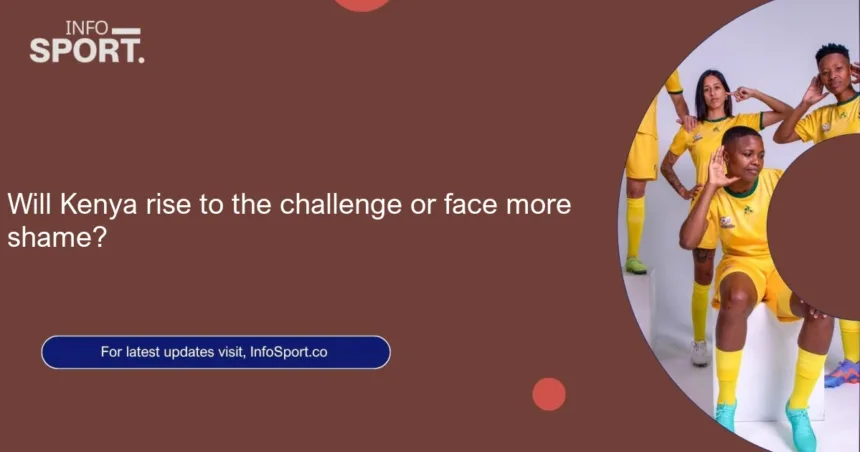 INFO
SPORT.

Will Kenya rise to the challenge or face more shame?

For latest updates visit, InfoSport.co